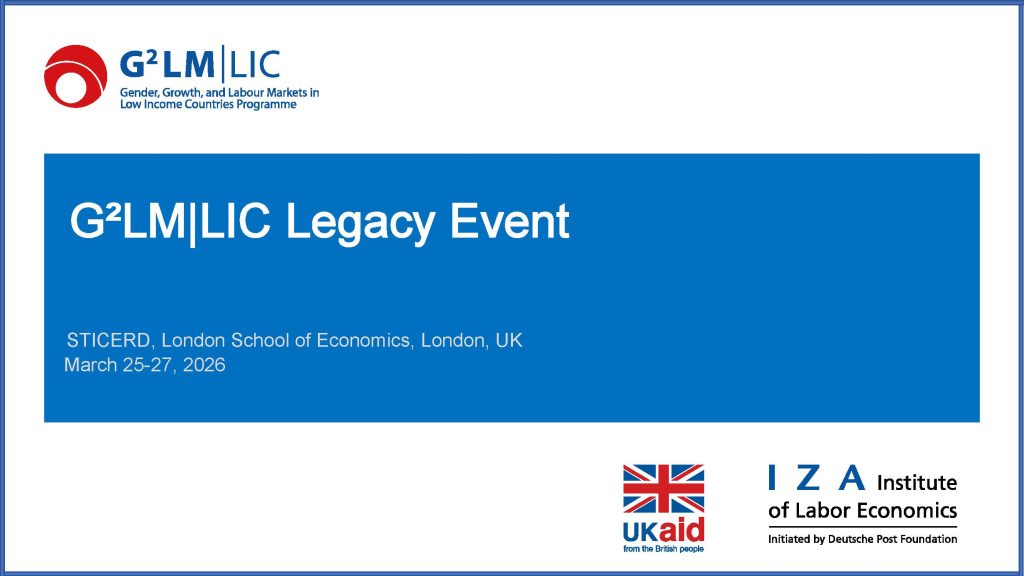 G²LM|LIC
Gender, Growth, and Labour Markets in Low Income Countries Programme

G²LM|LIC Legacy Event

STICERD, London School of Economics, London, UK
March 25-27, 2026

UKaid
from the British people

I Z A Institute of Labor Economics
Initiated by Deutsche Post Foundation